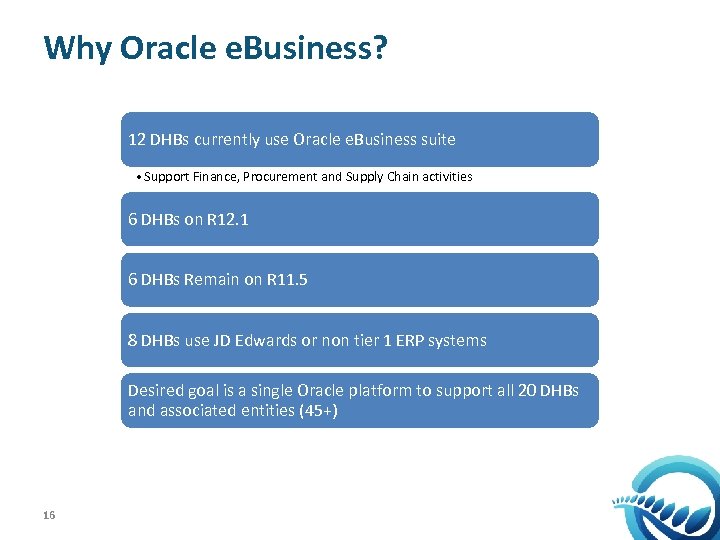 Why Oracle eBusiness?

12 DHBs currently use Oracle eBusiness suite

• Support Finance, Procurement and Supply Chain activities

6 DHBs on R12.1

6 DHBs Remain on R11.5

8 DHBs use JD Edwards or non tier 1 ERP systems

Desired goal is a single Oracle platform to support all 20 DHBs and associated entities (45+)

16